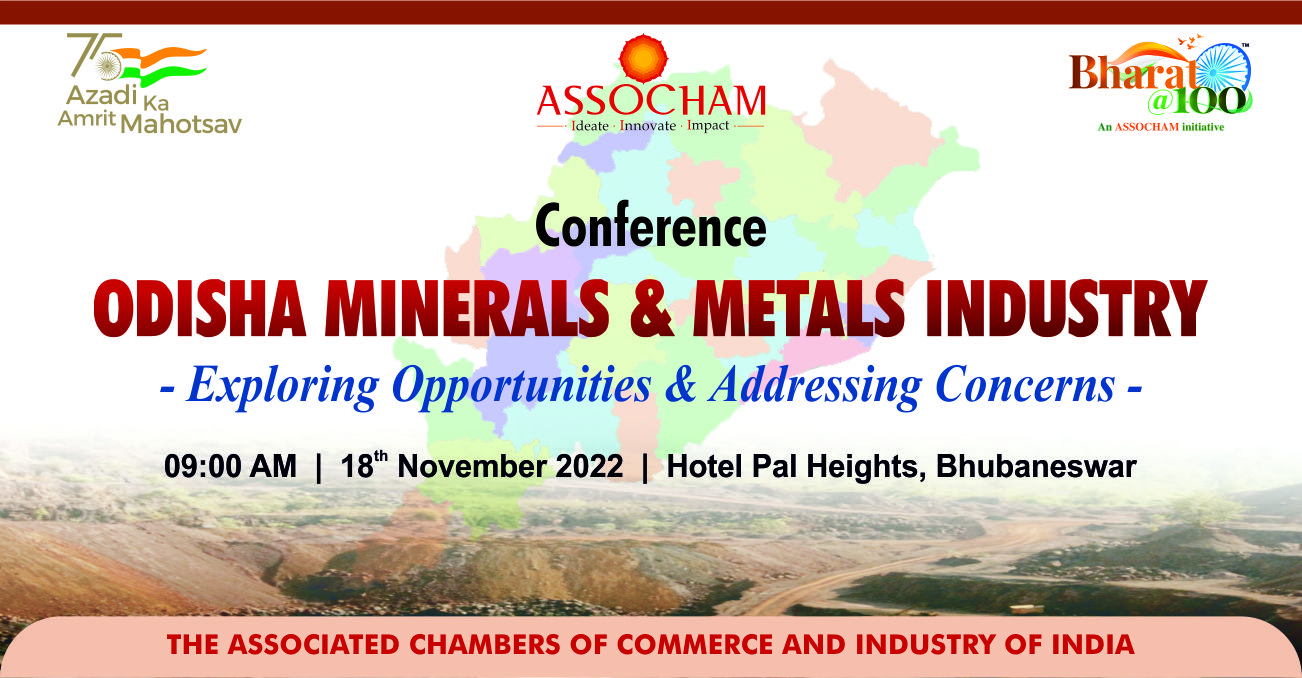 75
Azadi Ka
Amrit Mahotsav

ASSOCHAM
Ideate · Innovate · Impact

Bharat @100™
An ASSOCHAM initiative

Conference

ODISHA MINERALS & METALS INDUSTRY

- Exploring Opportunities & Addressing Concerns -

09:00 AM | 18th November 2022 | Hotel Pal Heights, Bhubaneswar

THE ASSOCIATED CHAMBERS OF COMMERCE AND INDUSTRY OF INDIA